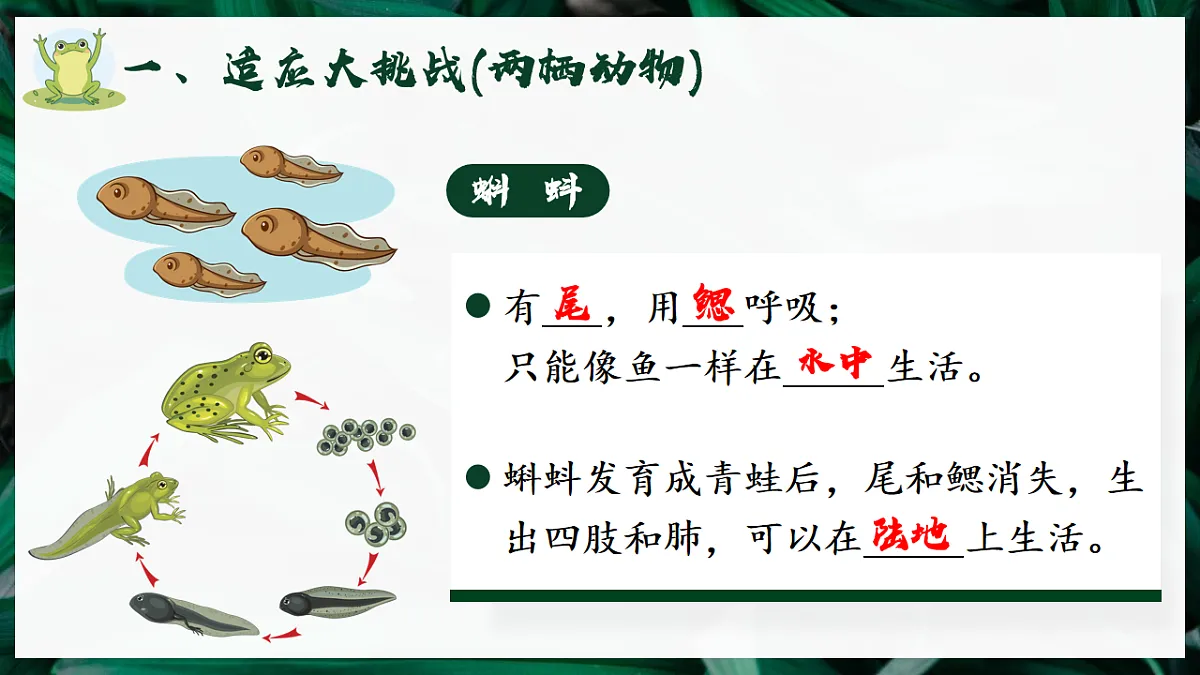 一、适应大挑战(两栖动物)

蝌蚪

● 有尾，用鳃呼吸；只能像鱼一样在水中生活。

● 蝌蚪发育成青蛙后，尾和鳃消失，生出四肢和肺，可以在陆地上生活。